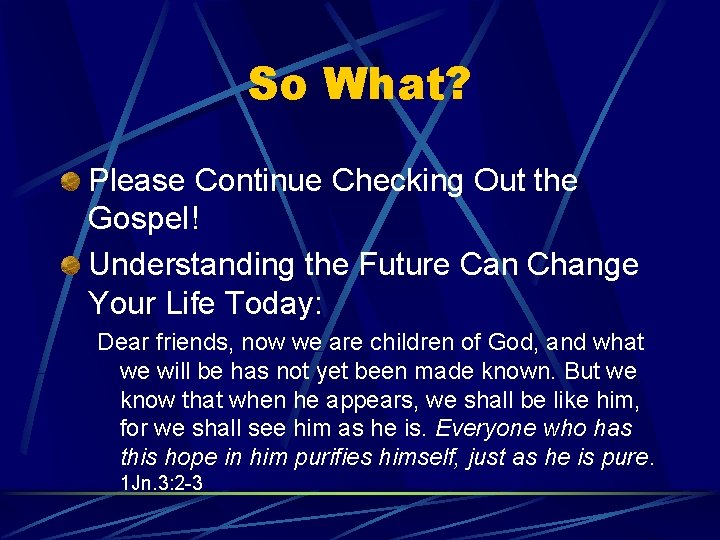 So What?

Please Continue Checking Out the Gospel!

Understanding the Future Can Change Your Life Today:

Dear friends, now we are children of God, and what we will be has not yet been made known. But we know that when he appears, we shall be like him, for we shall see him as he is. Everyone who has this hope in him purifies himself, just as he is pure. 1Jn.3:2-3